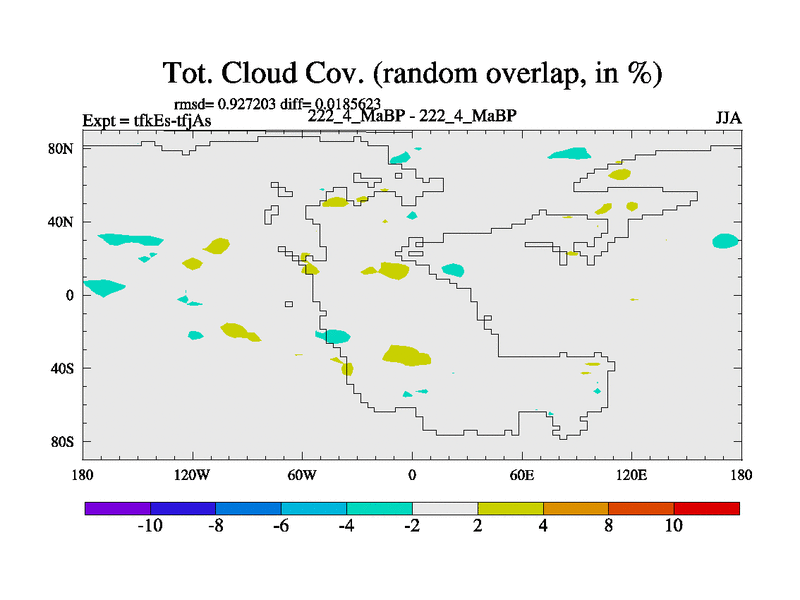 Tot. Cloud Cov. (random overlap, in %)

rmsd= 0.927203 diff= 0.0185623

Expt = tfkEs-tfjAs

222_4_MaBP - 222_4_MaBP

JJA

80N
40N
0
40S
80S

180
120W
60W
0
60E
120E
180

-10
-8
-6
-4
-2
2
4
8
10